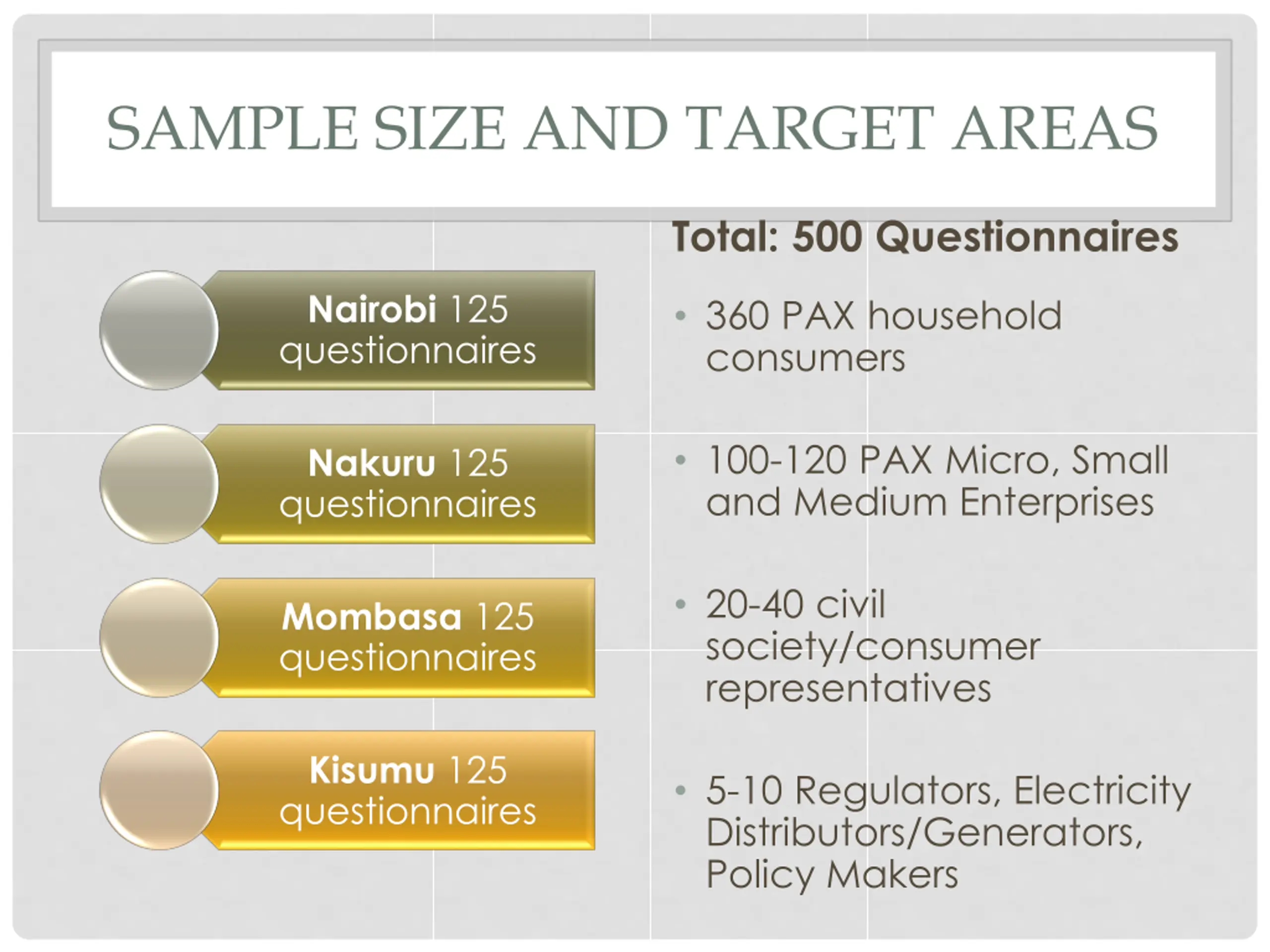 SAMPLE SIZE AND TARGET AREAS

Nairobi 125 questionnaires

Nakuru 125 questionnaires

Mombasa 125 questionnaires

Kisumu 125 questionnaires

Total: 500 Questionnaires

• 360 PAX household consumers

• 100-120 PAX Micro, Small and Medium Enterprises

• 20-40 civil society/consumer representatives

• 5-10 Regulators, Electricity Distributors/Generators, Policy Makers